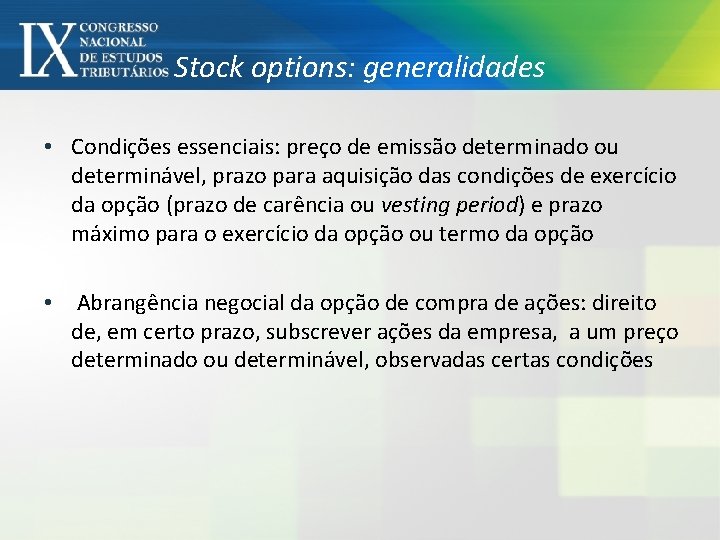 IX CONGRESSO NACIONAL DE ESTUDOS TRIBUTÁRIOS

Stock options: generalidades

• Condições essenciais: preço de emissão determinado ou determinável, prazo para aquisição das condições de exercício da opção (prazo de carência ou vesting period) e prazo máximo para o exercício da opção ou termo da opção

• Abrangência negocial da opção de compra de ações: direito de, em certo prazo, subscrever ações da empresa, a um preço determinado ou determinável, observadas certas condições